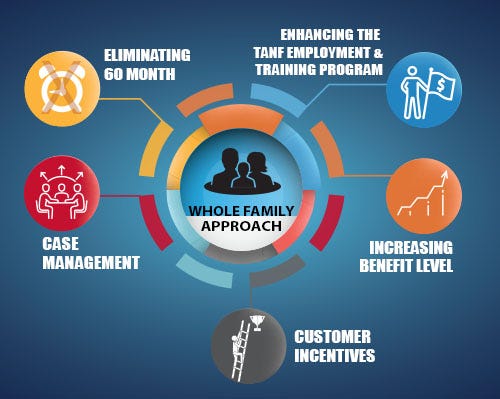 ELIMINATING 60 MONTH

ENHANCING THE TANF EMPLOYMENT & TRAINING PROGRAM

WHOLE FAMILY APPROACH

CASE MANAGEMENT

INCREASING BENEFIT LEVEL

CUSTOMER INCENTIVES